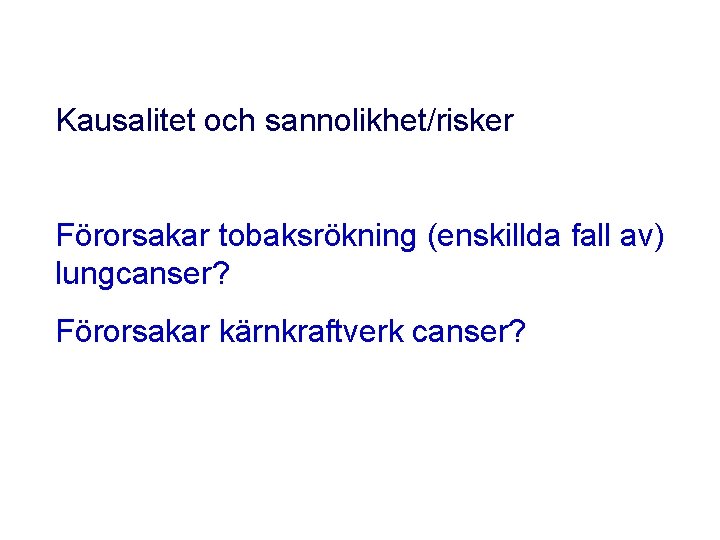 Kausalitet och sannolikhet/risker

Förorsakar tobaksrökning (enskillda fall av) lungcanser?

Förorsakar kärnkraftverk canser?